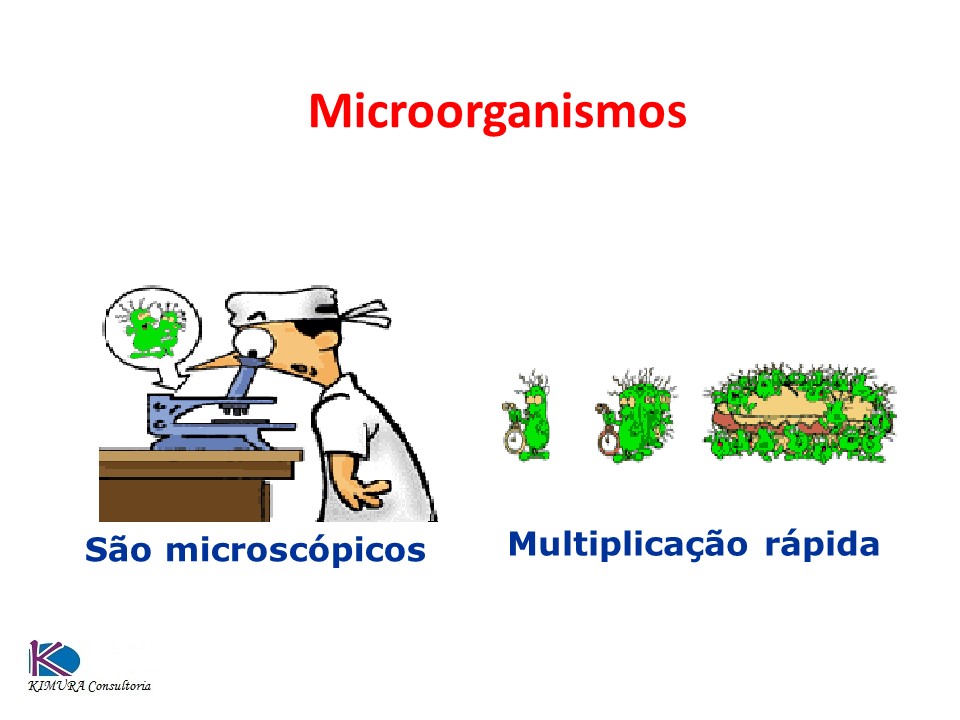 Microorganismos

São microscópicos

Multiplicação rápida

KIMURA Consultoria